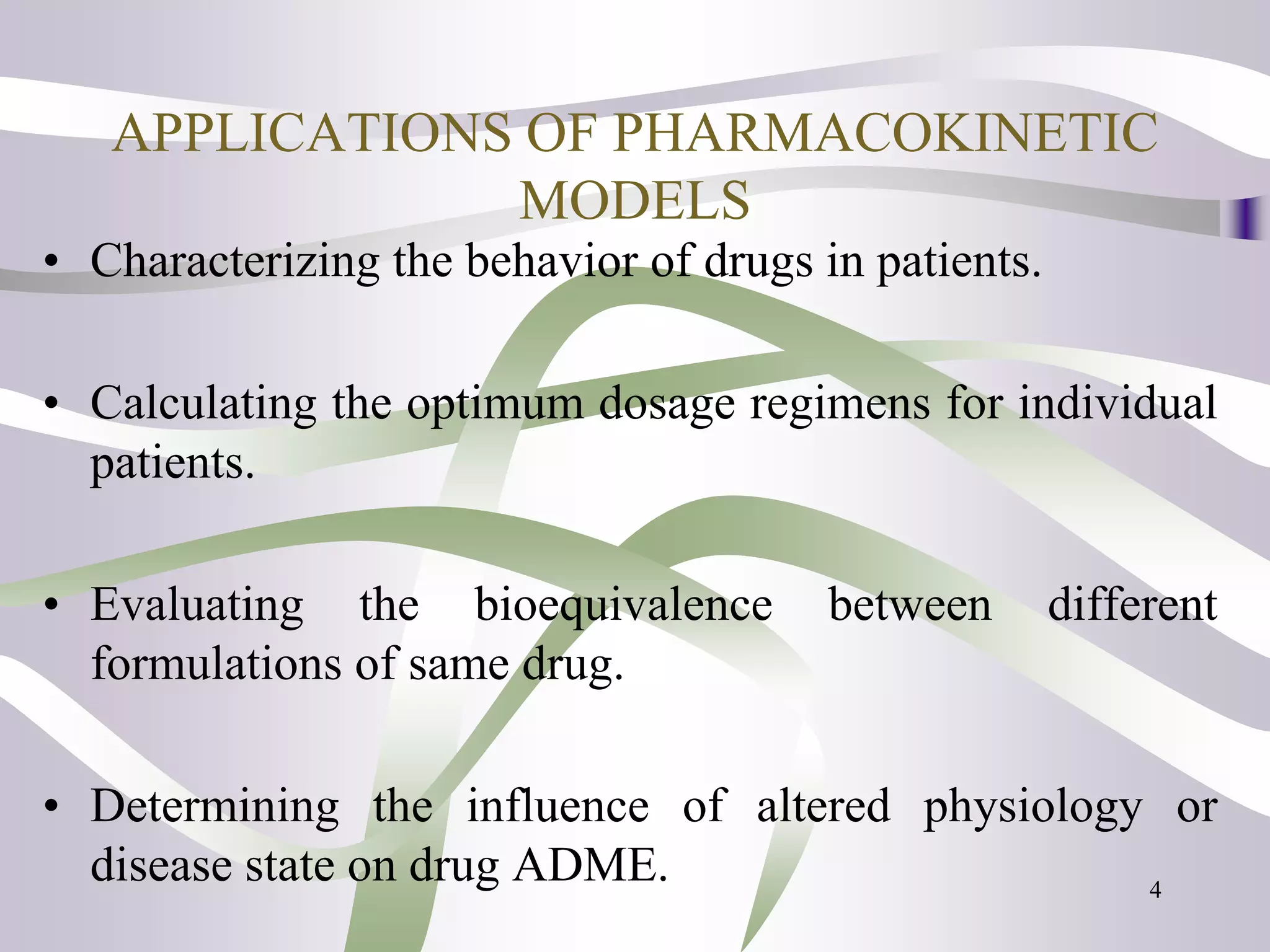 APPLICATIONS OF PHARMACOKINETIC MODELS

• Characterizing the behavior of drugs in patients.

• Calculating the optimum dosage regimens for individual patients.

• Evaluating the bioequivalence between different formulations of same drug.

• Determining the influence of altered physiology or disease state on drug ADME.

4